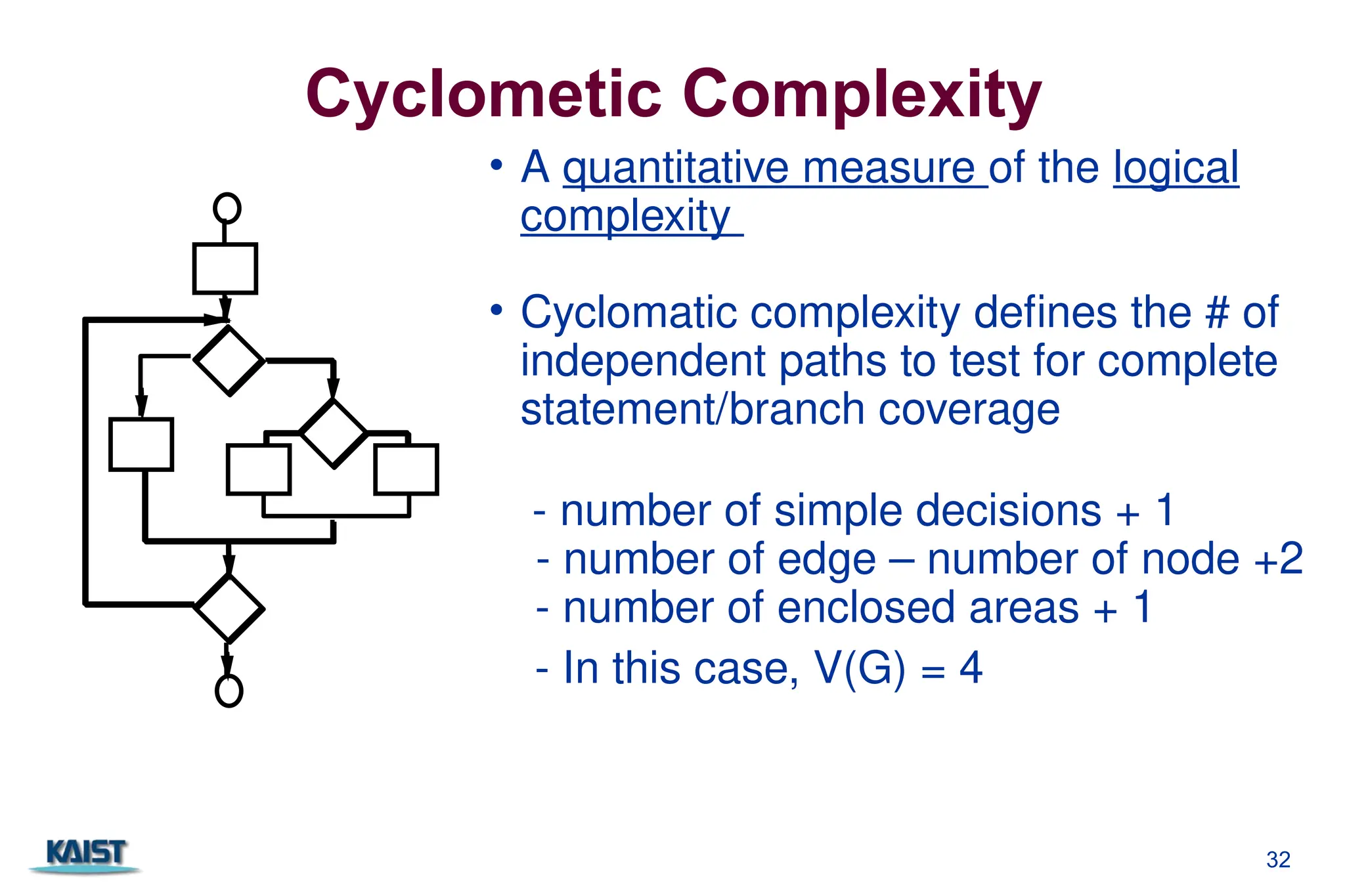 Cyclometic Complexity

• A quantitative measure of the logical complexity

• Cyclomatic complexity defines the # of independent paths to test for complete statement/branch coverage

- number of simple decisions + 1
- number of edge – number of node +2
- number of enclosed areas + 1
- In this case, V(G) = 4

KAIST

32